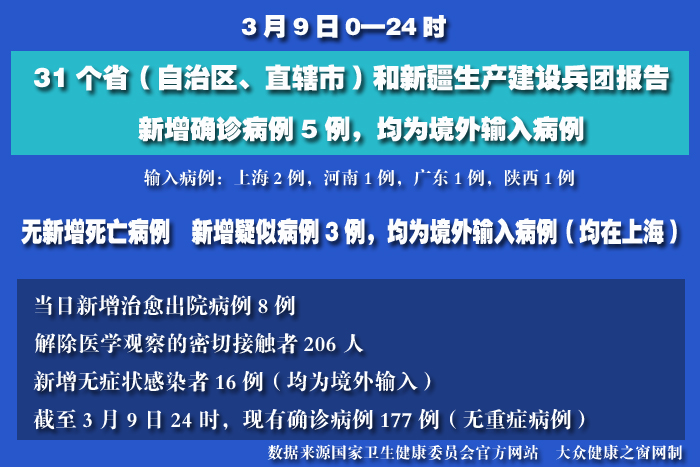 3 月 9 日 0—24 时

31 个省（自治区、直辖市）和新疆生产建设兵团报告

新增确诊病例 5 例，均为境外输入病例

输入病例：上海 2 例，河南 1 例，广东 1 例，陕西 1 例

无新增死亡病例　新增疑似病例 3 例，均为境外输入病例（均在上海）

当日新增治愈出院病例 8 例

解除医学观察的密切接触者 206 人

新增无症状感染者 16 例（均为境外输入）

截至 3 月 9 日 24 时，现有确诊病例 177 例（无重症病例）

数据来源国家卫生健康委员会官方网站　大众健康之窗网制